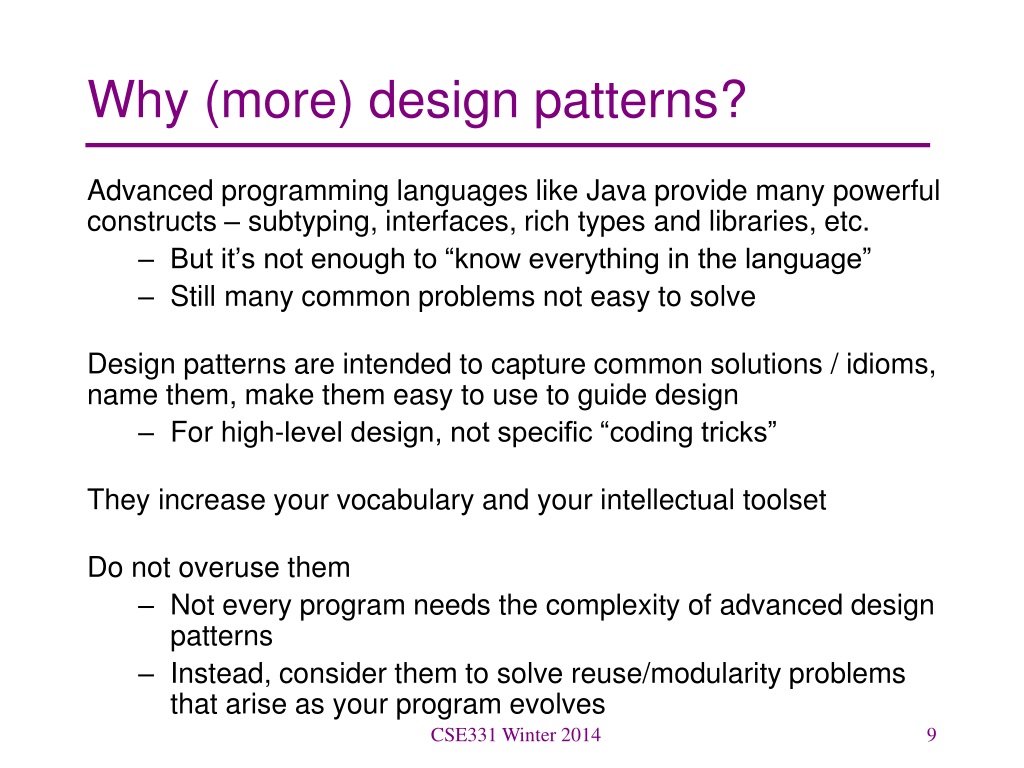 Why (more) design patterns?

Advanced programming languages like Java provide many powerful constructs – subtyping, interfaces, rich types and libraries, etc.
– But it’s not enough to “know everything in the language”
– Still many common problems not easy to solve

Design patterns are intended to capture common solutions / idioms, name them, make them easy to use to guide design
– For high-level design, not specific “coding tricks”

They increase your vocabulary and your intellectual toolset

Do not overuse them
– Not every program needs the complexity of advanced design patterns
– Instead, consider them to solve reuse/modularity problems that arise as your program evolves

CSE331 Winter 2014

9